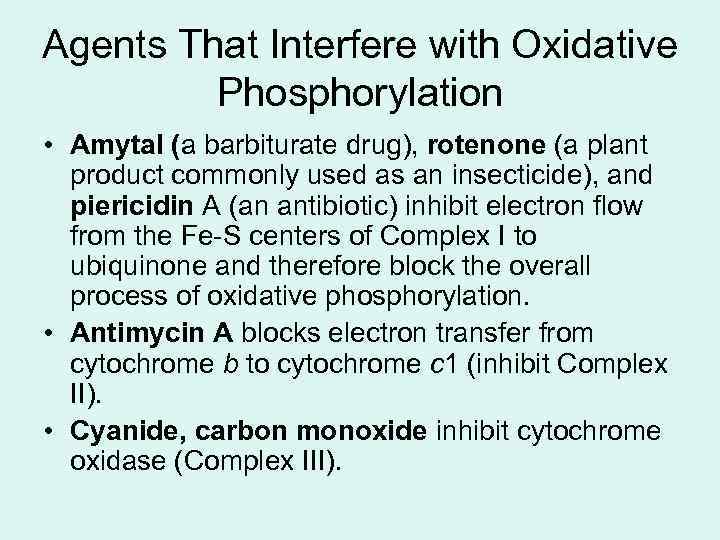 Agents That Interfere with Oxidative Phosphorylation

• Amytal (a barbiturate drug), rotenone (a plant product commonly used as an insecticide), and piericidin A (an antibiotic) inhibit electron flow from the Fe-S centers of Complex I to ubiquinone and therefore block the overall process of oxidative phosphorylation.

• Antimycin A blocks electron transfer from cytochrome b to cytochrome c1 (inhibit Complex II).

• Cyanide, carbon monoxide inhibit cytochrome oxidase (Complex III).